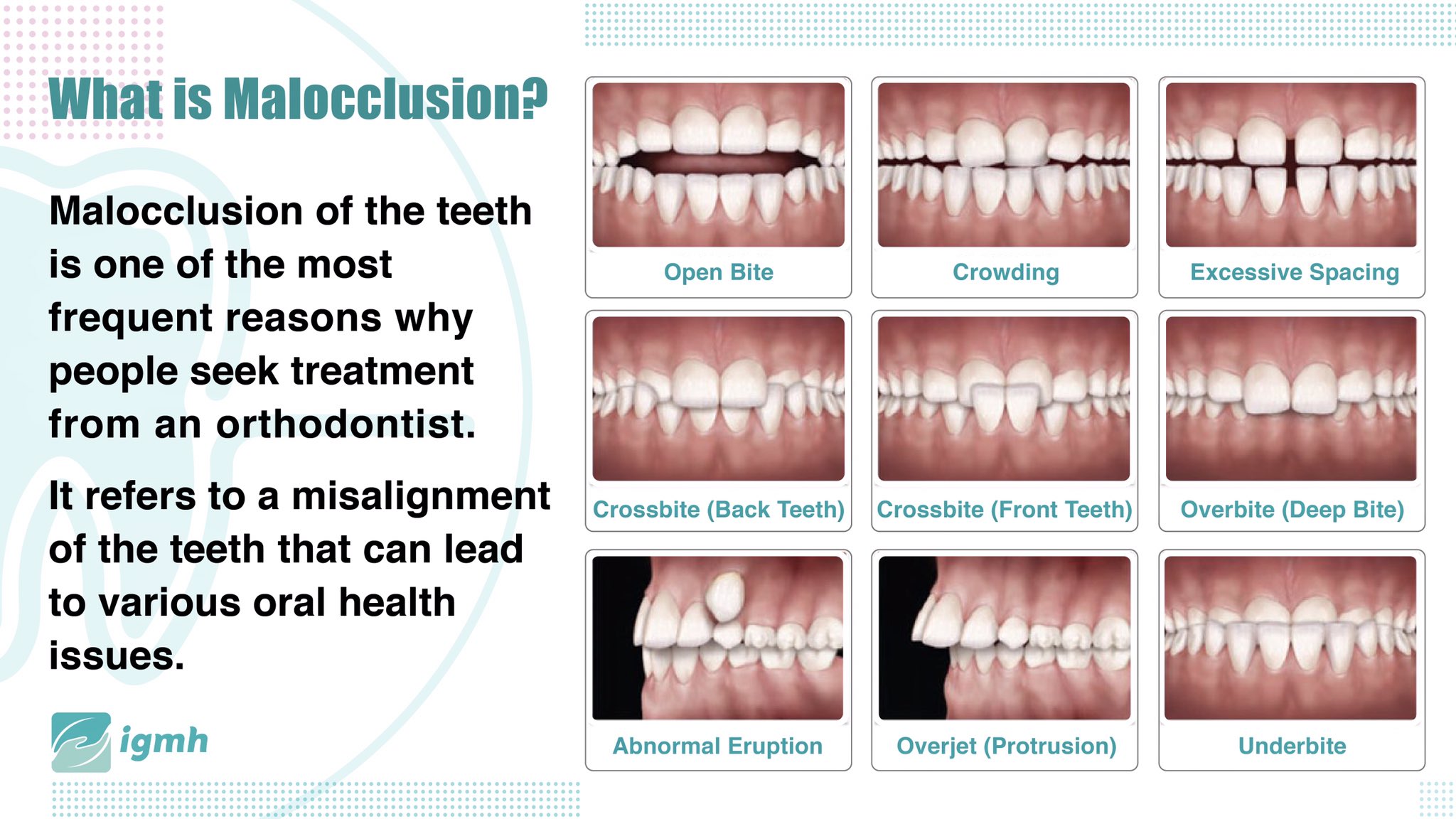 What is Malocclusion?

Malocclusion of the teeth is one of the most frequent reasons why people seek treatment from an orthodontist.

It refers to a misalignment of the teeth that can lead to various oral health issues.

igmh

Open Bite

Crowding

Excessive Spacing

Crossbite (Back Teeth)

Crossbite (Front Teeth)

Overbite (Deep Bite)

Abnormal Eruption

Overjet (Protrusion)

Underbite